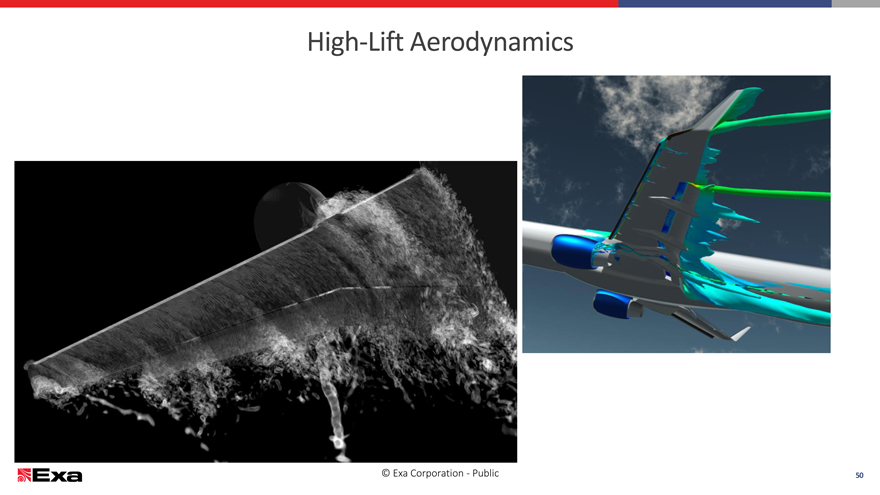 High-Lift Aerodynamics

Exa

© Exa Corporation - Public

50